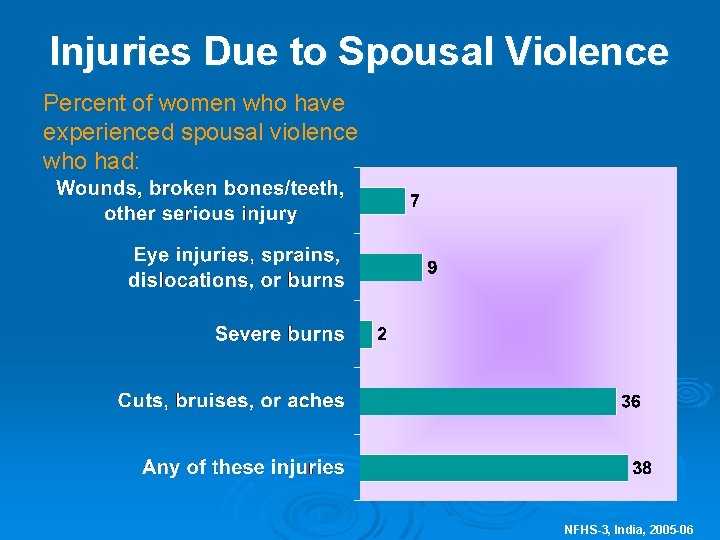 Injuries Due to Spousal Violence

Percent of women who have experienced spousal violence who had:

Wounds, broken bones/teeth, other serious injury
7

Eye injuries, sprains, dislocations, or burns
9

Severe burns
2

Cuts, bruises, or aches
36

Any of these injuries
38

NFHS-3, India, 2005-06